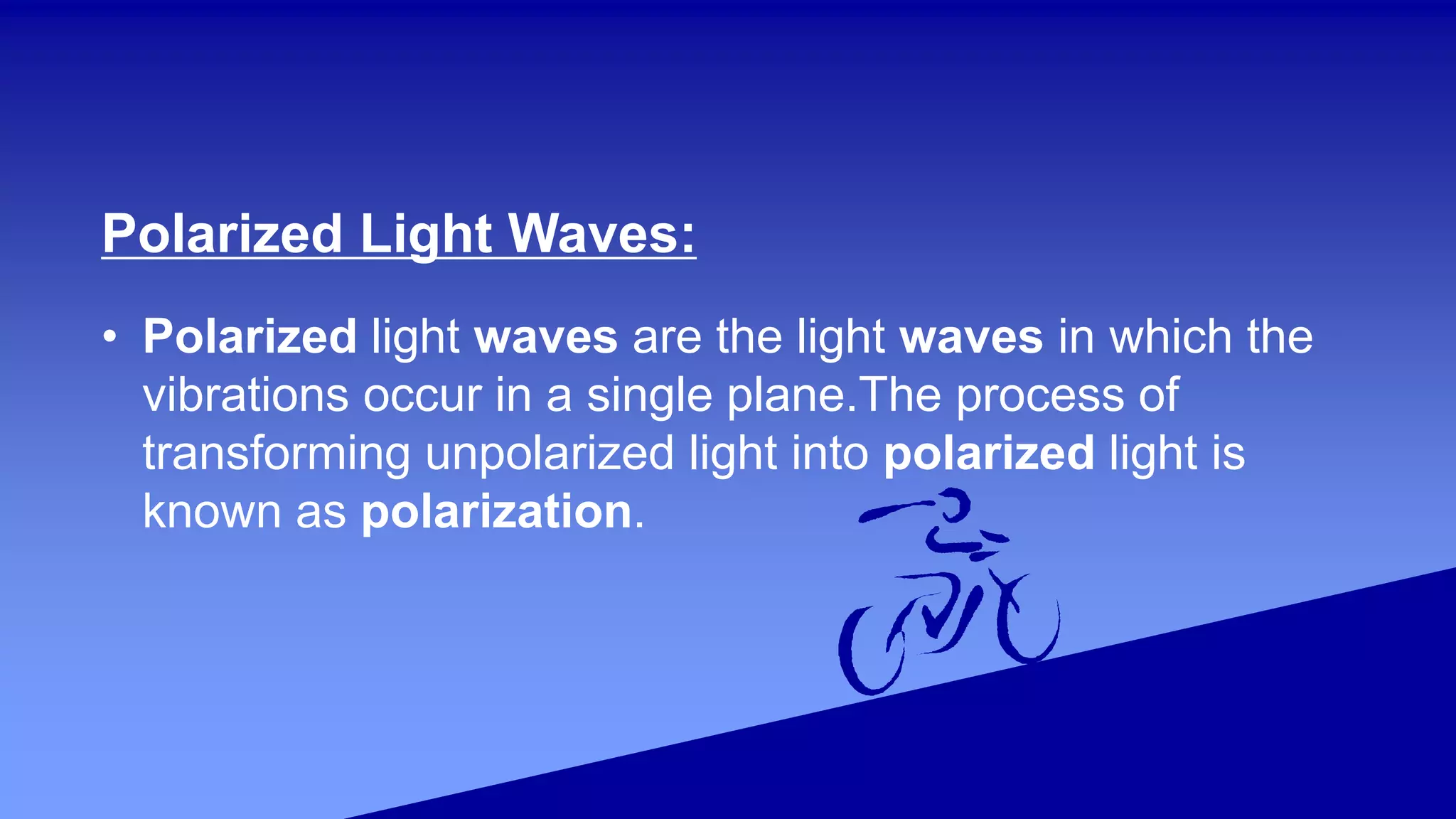 Polarized Light Waves:

• Polarized light waves are the light waves in which the vibrations occur in a single plane.The process of transforming unpolarized light into polarized light is known as polarization.